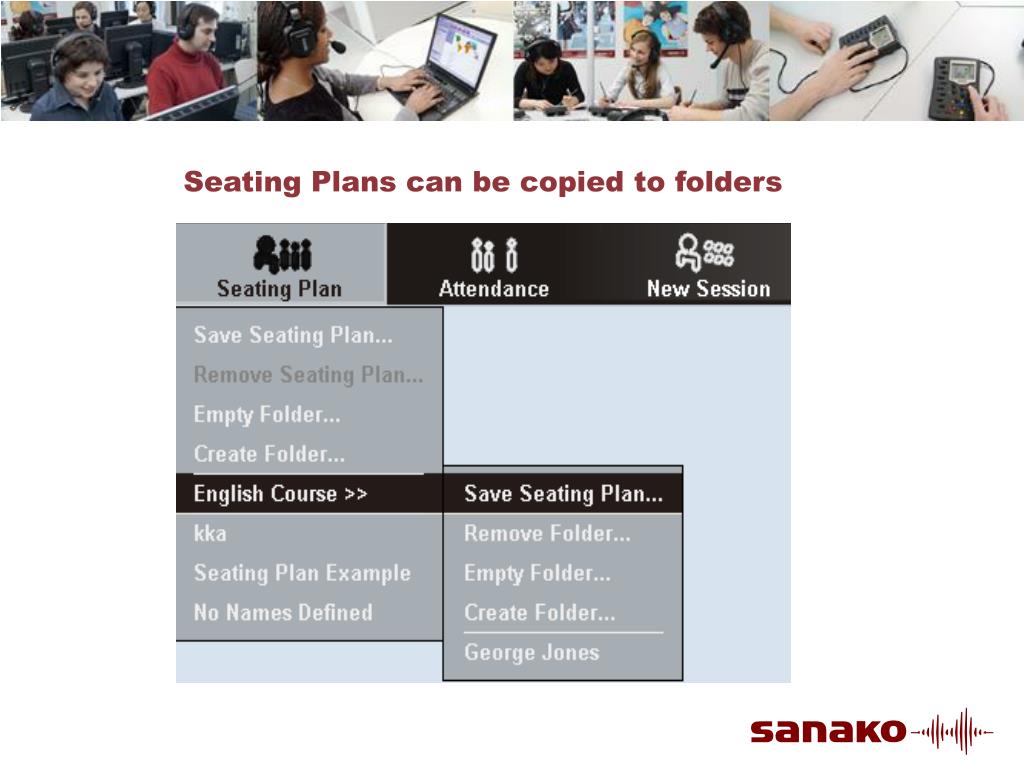 Seating Plans can be copied to folders

Seating Plan
Attendance
New Session

Save Seating Plan...
Remove Seating Plan...
Empty Folder...
Create Folder...
English Course >>
kka
Seating Plan Example
No Names Defined

Save Seating Plan...
Remove Folder...
Empty Folder...
Create Folder...
George Jones

sanako